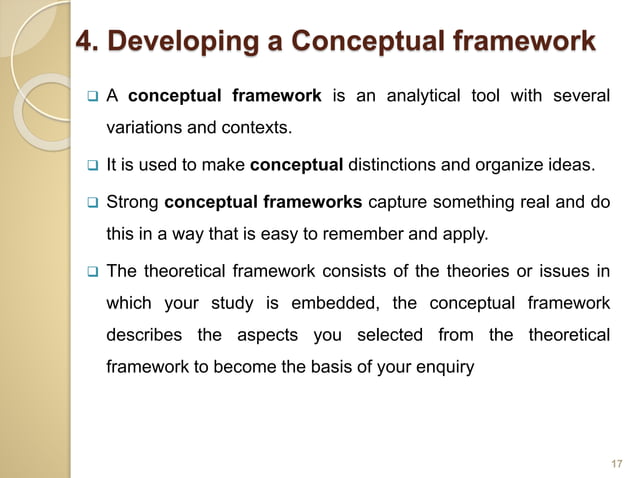 4. Developing a Conceptual framework

❑ A conceptual framework is an analytical tool with several variations and contexts.

❑ It is used to make conceptual distinctions and organize ideas.

❑ Strong conceptual frameworks capture something real and do this in a way that is easy to remember and apply.

❑ The theoretical framework consists of the theories or issues in which your study is embedded, the conceptual framework describes the aspects you selected from the theoretical framework to become the basis of your enquiry

17